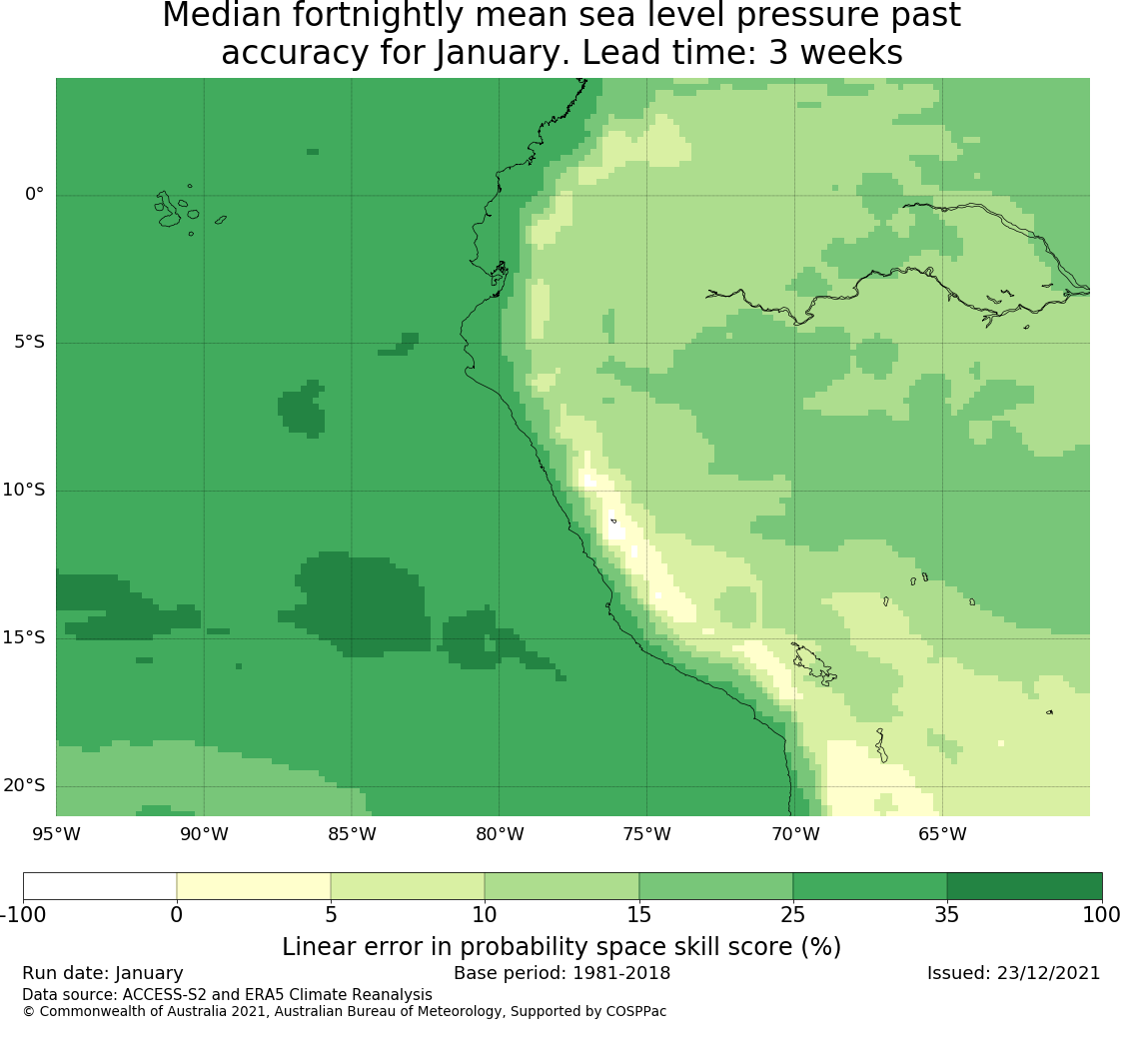 Median fortnightly mean sea level pressure past accuracy for January. Lead time: 3 weeks

0°
5°S
10°S
15°S
20°S

95°W 90°W 85°W 80°W 75°W 70°W 65°W

-100 0 5 10 15 25 35 100

Linear error in probability space skill score (%)

Run date: January
Base period: 1981-2018
Issued: 23/12/2021
Data source: ACCESS-S2 and ERA5 Climate Reanalysis
© Commonwealth of Australia 2021, Australian Bureau of Meteorology, Supported by COSPPac